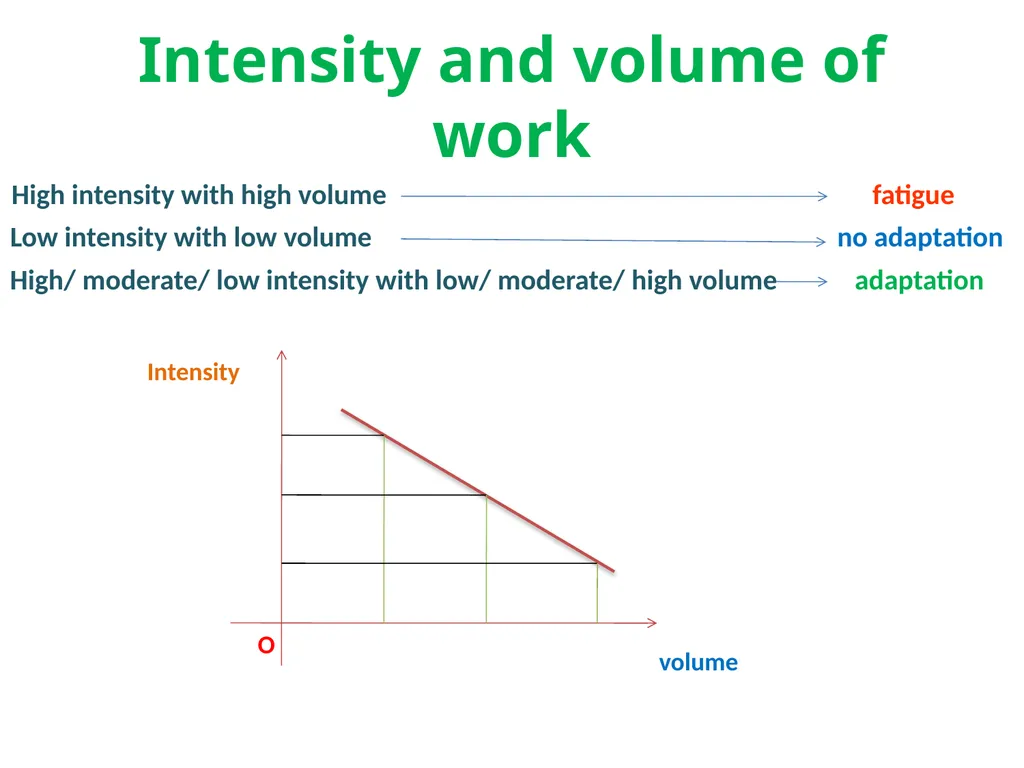 Intensity and volume of work

High intensity with high volume → fatigue

Low intensity with low volume → no adaptation

High/ moderate/ low intensity with low/ moderate/ high volume → adaptation

Intensity

O

volume